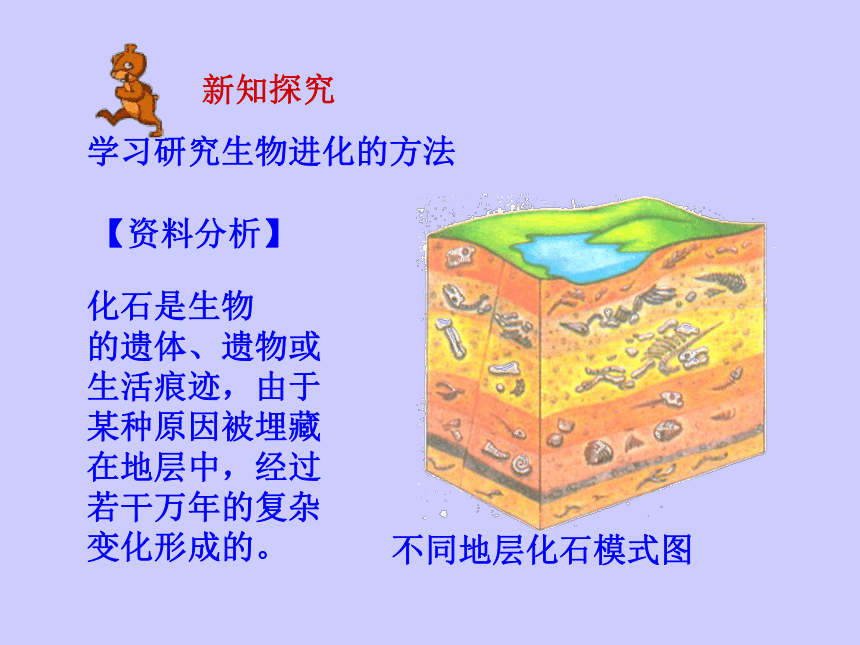 新知探究

学习研究生物进化的方法

【资料分析】

化石是生物的遗体、遗物或生活痕迹，由于某种原因被埋藏在地层中，经过若干万年的复杂变化形成的。

不同地层化石模式图